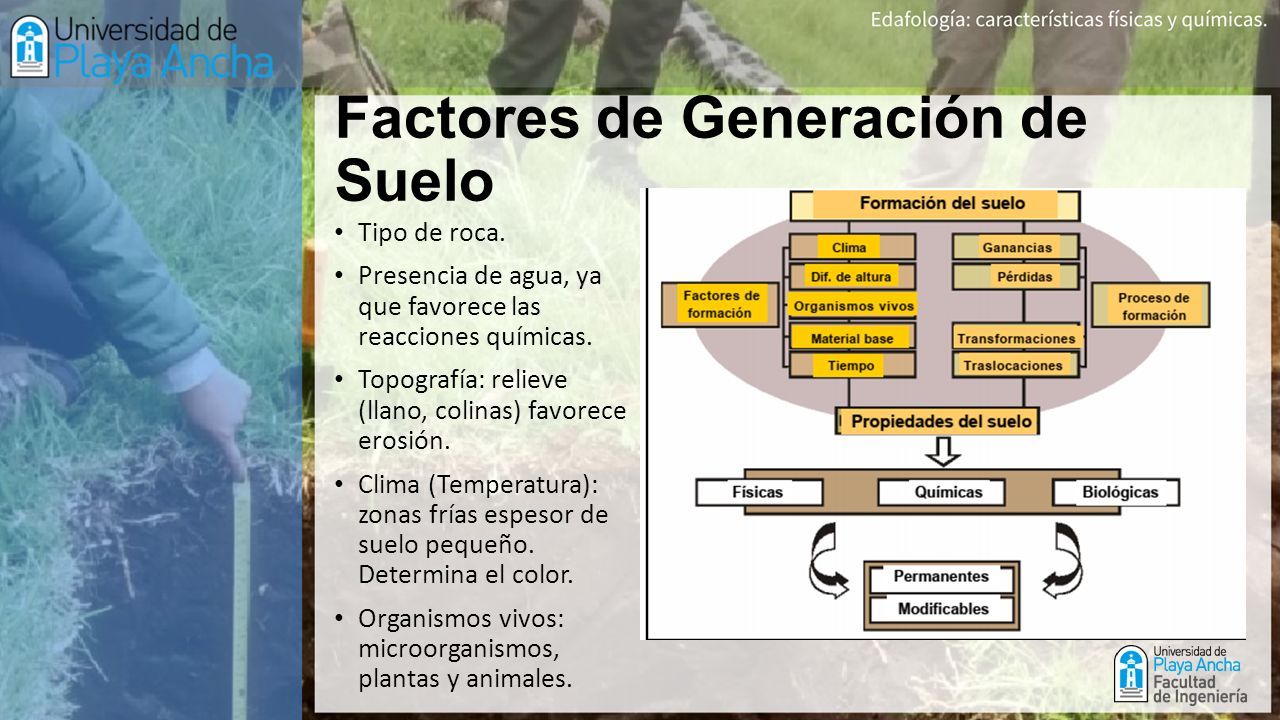 Universidad de Playa Ancha

Edafología: características físicas y químicas.

Factores de Generación de Suelo

• Tipo de roca.
• Presencia de agua, ya que favorece las reacciones químicas.
• Topografía: relieve (llano, colinas) favorece erosión.
• Clima (Temperatura): zonas frías espesor de suelo pequeño. Determina el color.
• Organismos vivos: microorganismos, plantas y animales.

Formación del suelo

Factores de formación

Clima
Dif. de altura
Organismos vivos
Material base
Tiempo

Ganancias
Pérdidas
Transformaciones
Traslocaciones

Proceso de formación

Propiedades del suelo

Físicas
Químicas
Biológicas

Permanentes
Modificables

Universidad de Playa Ancha
Facultad de Ingeniería